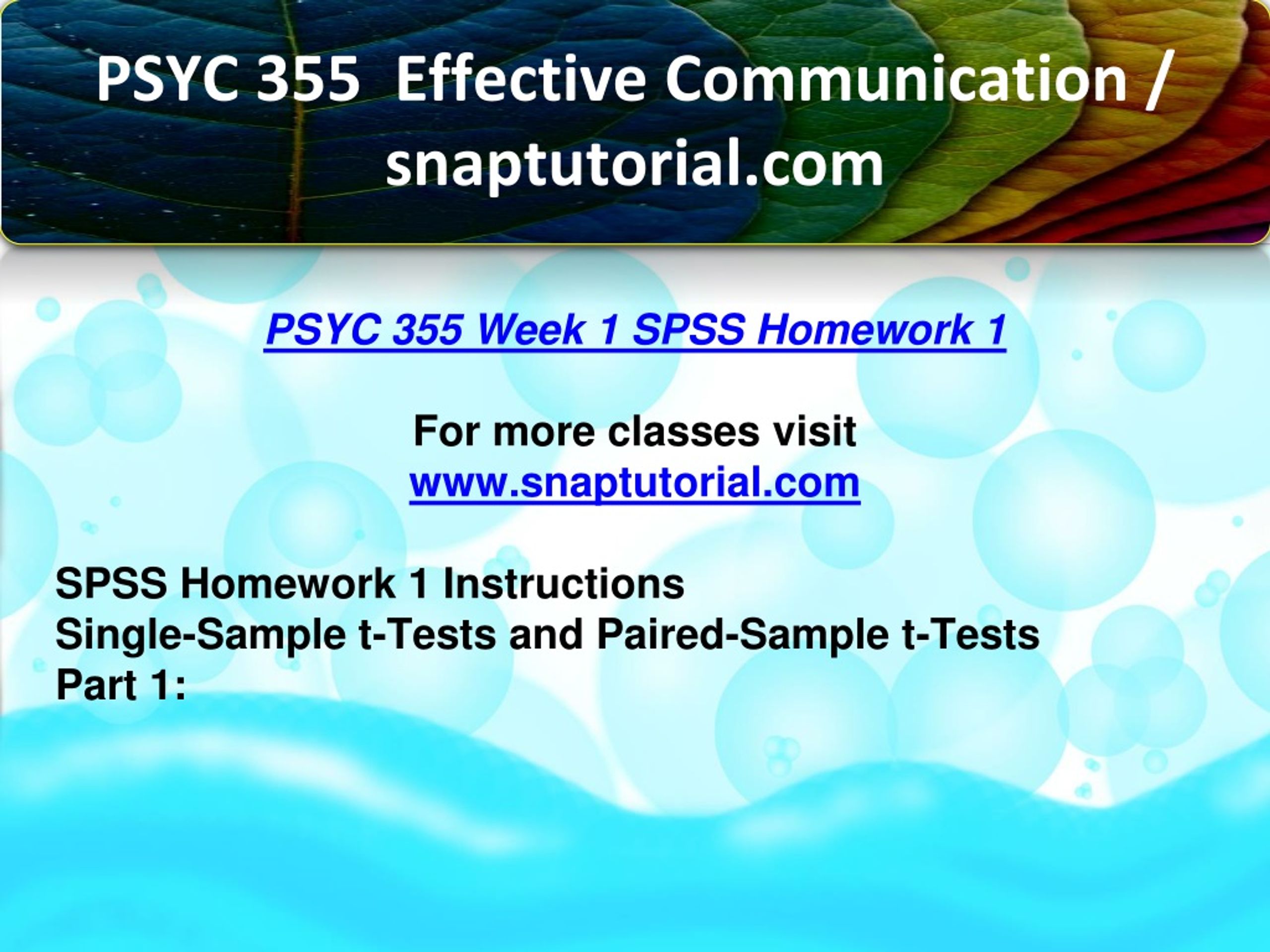 PSYC 355  Effective Communication / snaptutorial.com

PSYC 355 Week 1 SPSS Homework 1

For more classes visit
www.snaptutorial.com

SPSS Homework 1 Instructions
Single-Sample t-Tests and Paired-Sample t-Tests
Part 1: